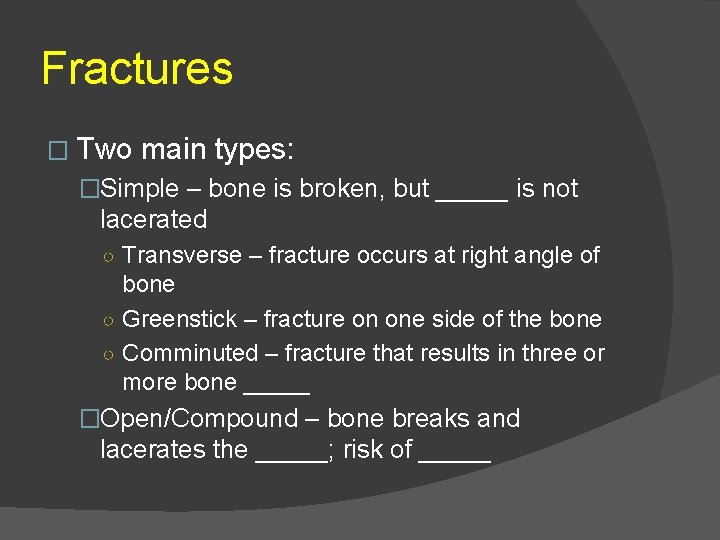 Fractures

□ Two main types:

□Simple – bone is broken, but _____ is not lacerated

○ Transverse – fracture occurs at right angle of bone

○ Greenstick – fracture on one side of the bone

○ Comminuted – fracture that results in three or more bone _____

□Open/Compound – bone breaks and lacerates the _____; risk of _____